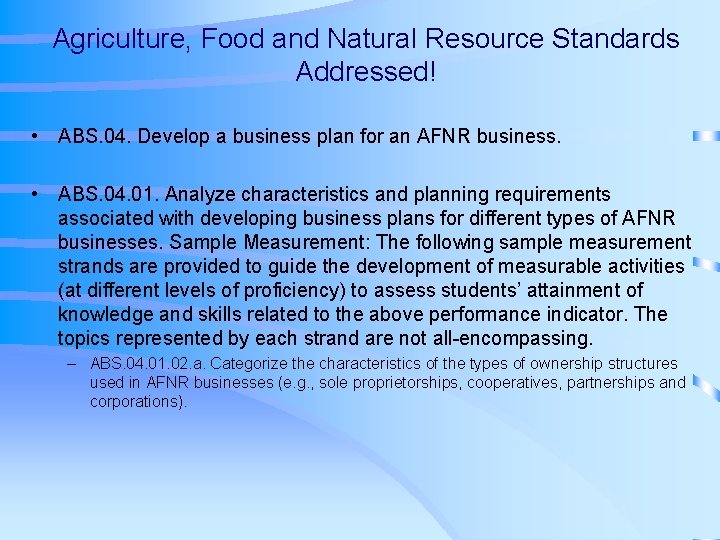 Agriculture, Food and Natural Resource Standards Addressed!

• ABS.04. Develop a business plan for an AFNR business.

• ABS.04.01. Analyze characteristics and planning requirements associated with developing business plans for different types of AFNR businesses. Sample Measurement: The following sample measurement strands are provided to guide the development of measurable activities (at different levels of proficiency) to assess students' attainment of knowledge and skills related to the above performance indicator. The topics represented by each strand are not all-encompassing.

– ABS.04.01.02.a. Categorize the characteristics of the types of ownership structures used in AFNR businesses (e.g., sole proprietorships, cooperatives, partnerships and corporations).